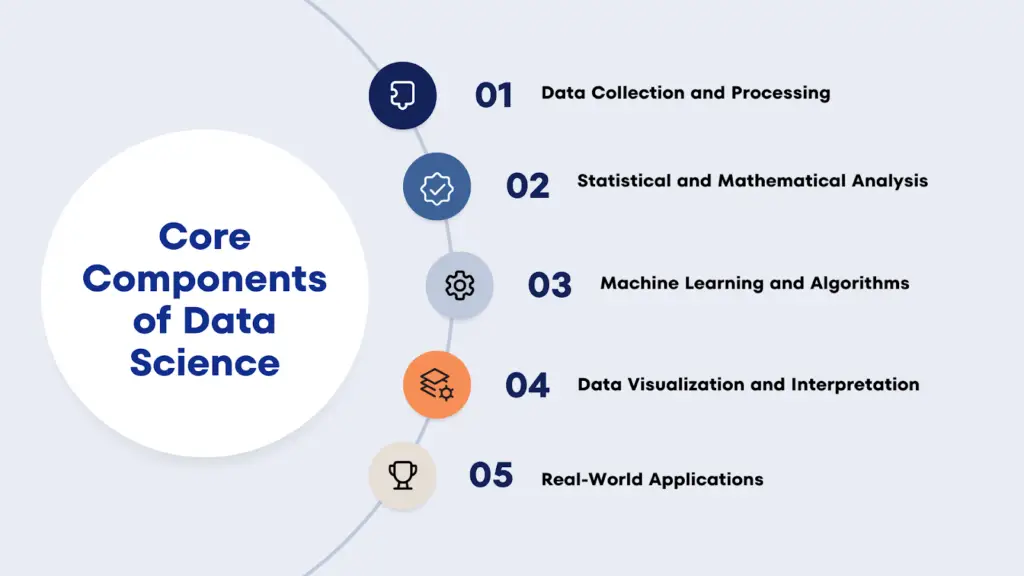 Core Components of Data Science

01 Data Collection and Processing

02 Statistical and Mathematical Analysis

03 Machine Learning and Algorithms

04 Data Visualization and Interpretation

05 Real-World Applications